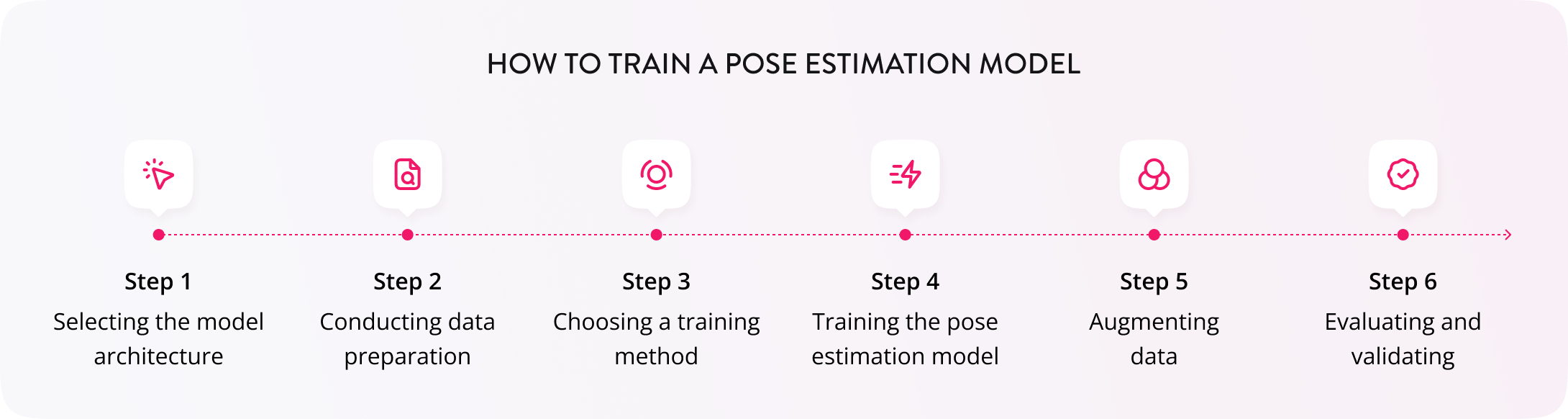 HOW TO TRAIN A POSE ESTIMATION MODEL

Step 1
Selecting the model architecture

Step 2
Conducting data preparation

Step 3
Choosing a training method

Step 4
Training the pose estimation model

Step 5
Augmenting data

Step 6
Evaluating and validating